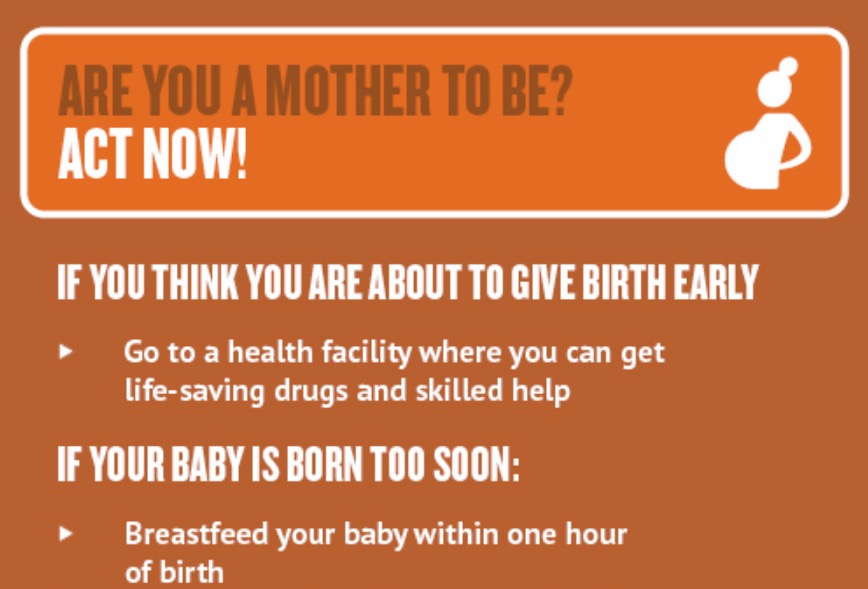 ARE YOU A MOTHER TO BE?
ACT NOW!

IF YOU THINK YOU ARE ABOUT TO GIVE BIRTH EARLY

▸ Go to a health facility where you can get life-saving drugs and skilled help

IF YOUR BABY IS BORN TOO SOON:

▸ Breastfeed your baby within one hour of birth